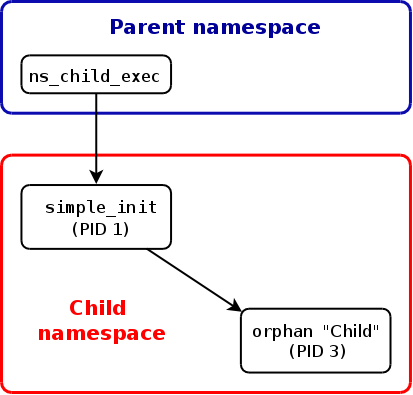 Parent namespace

ns_child_exec

simple_init
(PID 1)

Child namespace

orphan "Child"
(PID 3)